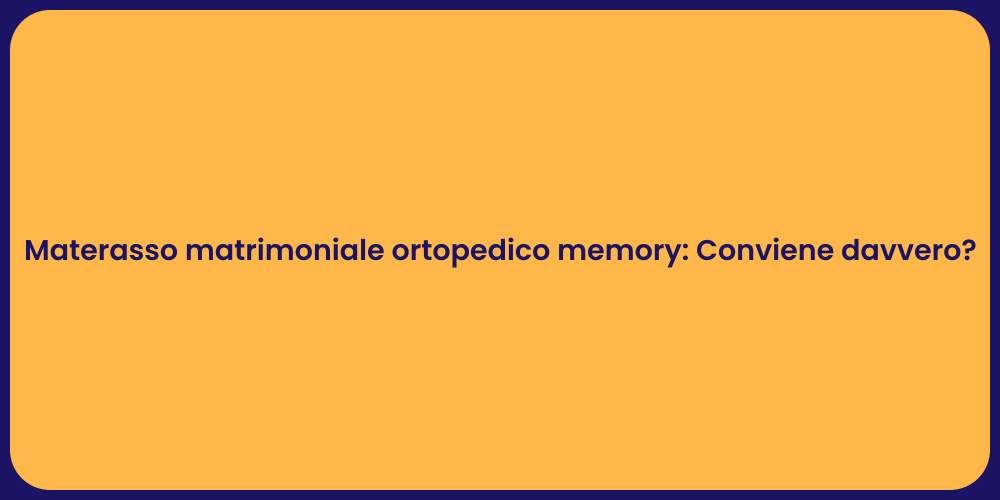 Materasso matrimoniale ortopedico memory: Conviene davvero?